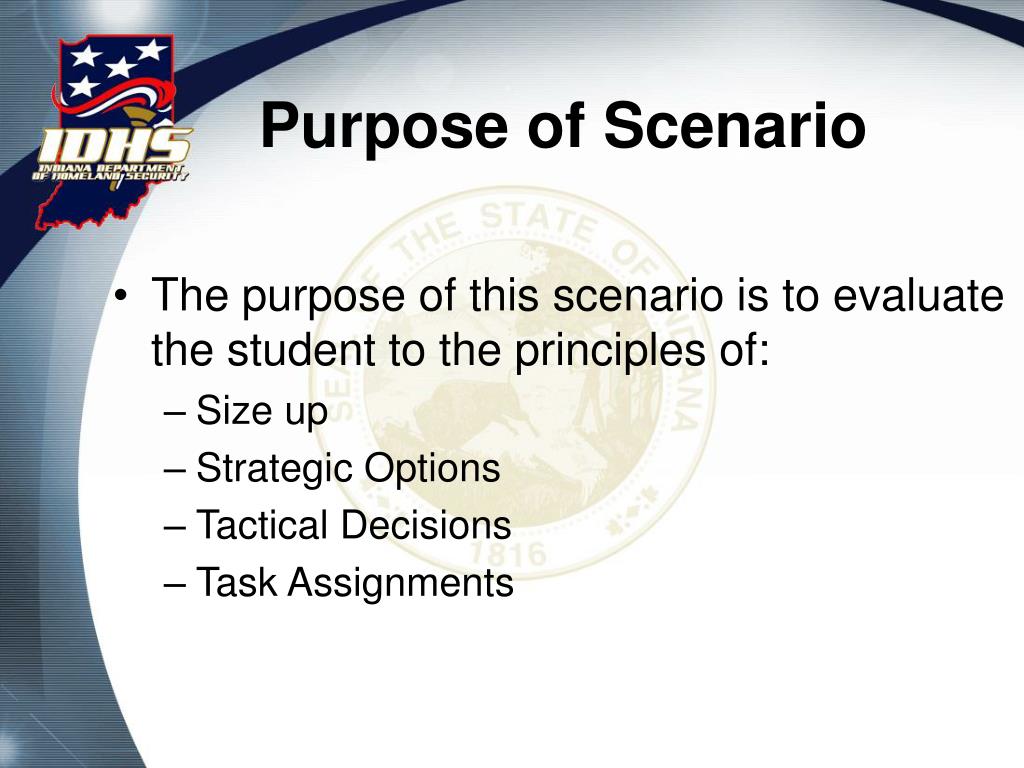 IDHS
INDIANA DEPARTMENT OF HOMELAND SECURITY

Purpose of Scenario

SEAL OF THE STATE OF INDIANA 1816

• The purpose of this scenario is to evaluate the student to the principles of:
– Size up
– Strategic Options
– Tactical Decisions
– Task Assignments